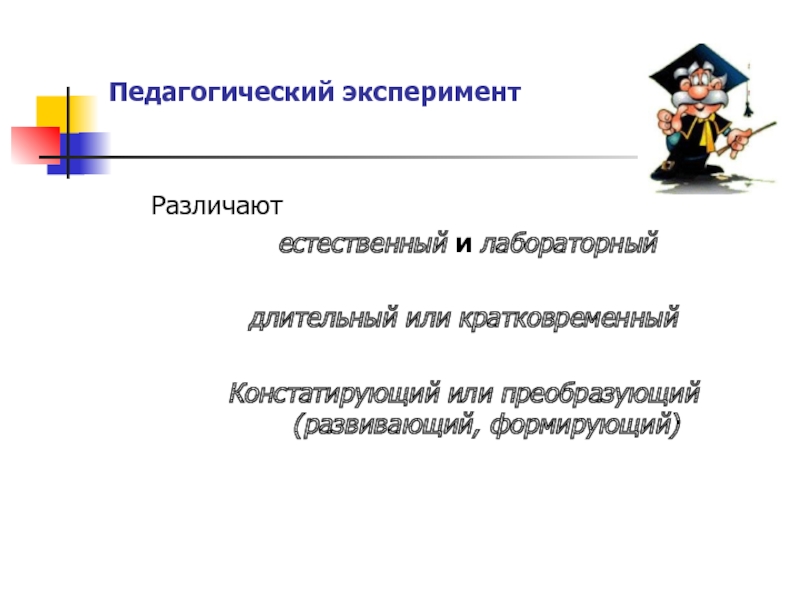 Педагогический эксперимент

Различают

естественный и лабораторный

длительный или кратковременный

Констатирующий или преобразующий (развивающий, формирующий)